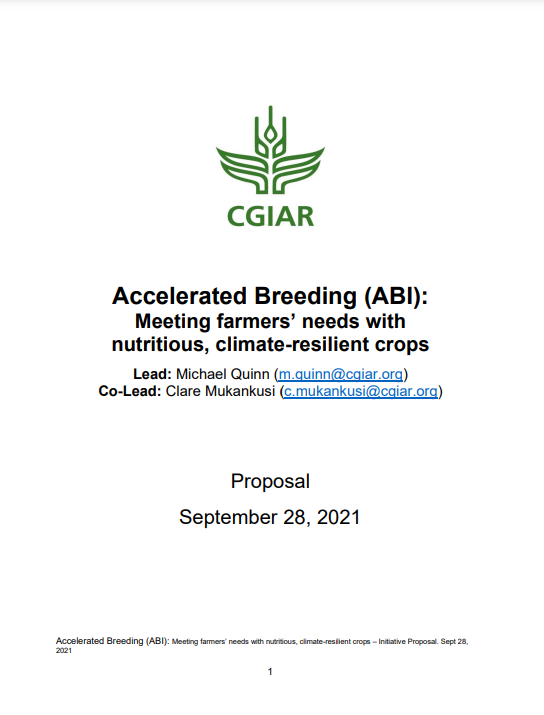 CGIAR

Accelerated Breeding (ABI):
Meeting farmers' needs with nutritious, climate-resilient crops

Lead: Michael Quinn (m.quinn@cgiar.org)
Co-Lead: Clare Mukankusi (c.mukankusi@cgiar.org)

Proposal

September 28, 2021

Accelerated Breeding (ABI): Meeting farmers' needs with nutritious, climate-resilient crops – Initiative Proposal. Sept 28, 2021

1